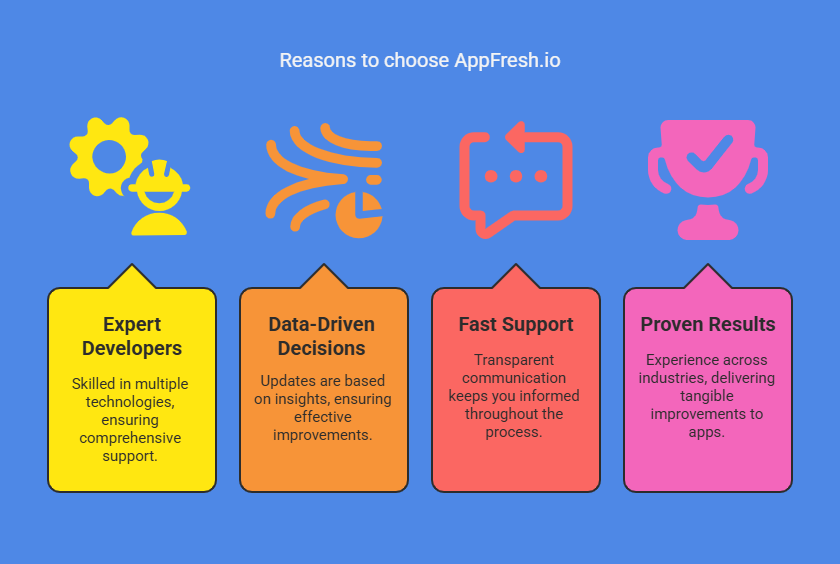 Reasons to choose AppFresh.io

Expert Developers

Skilled in multiple technologies, ensuring comprehensive support.

Data-Driven Decisions

Updates are based on insights, ensuring effective improvements.

Fast Support

Transparent communication keeps you informed throughout the process.

Proven Results

Experience across industries, delivering tangible improvements to apps.